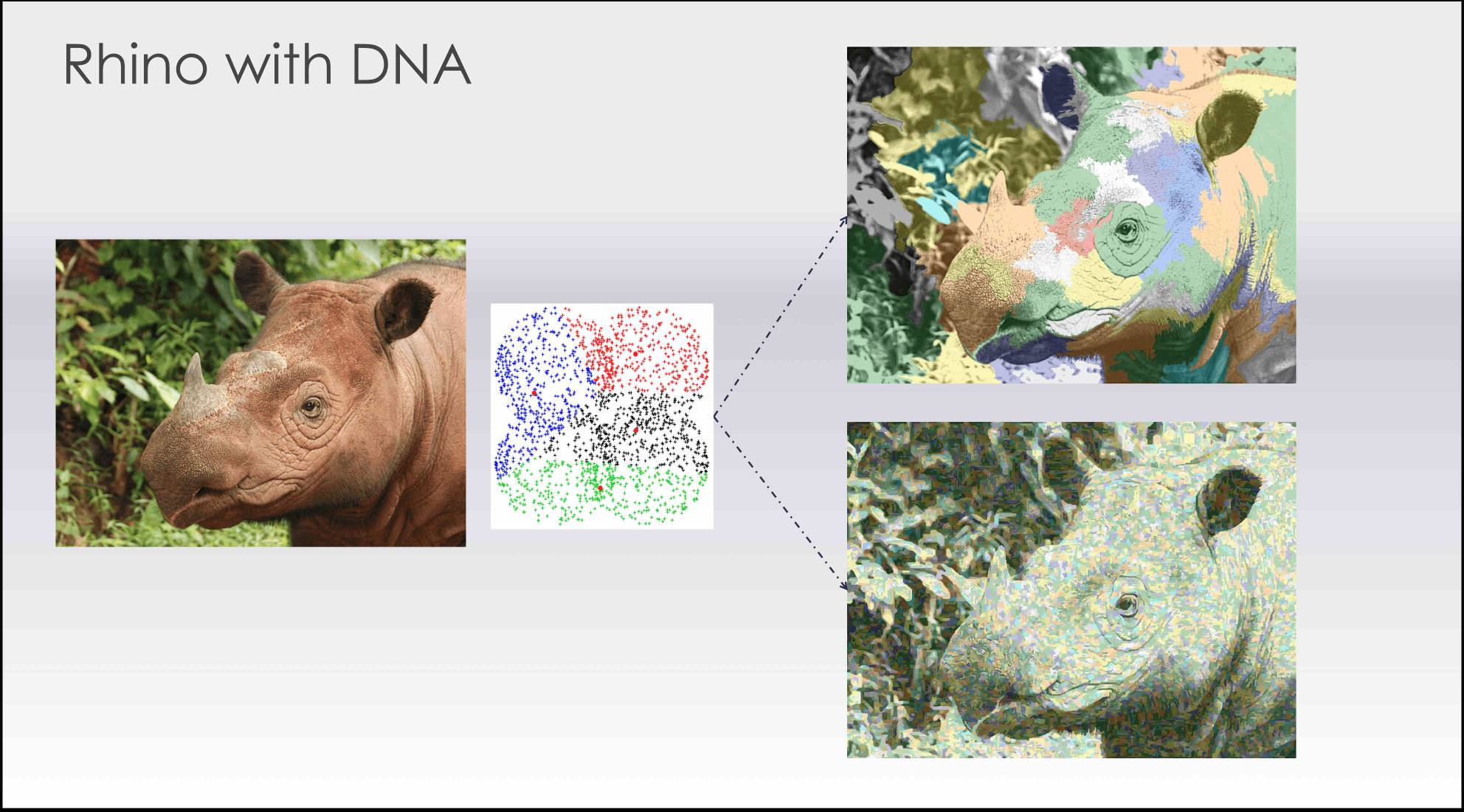 Rhino with DNA